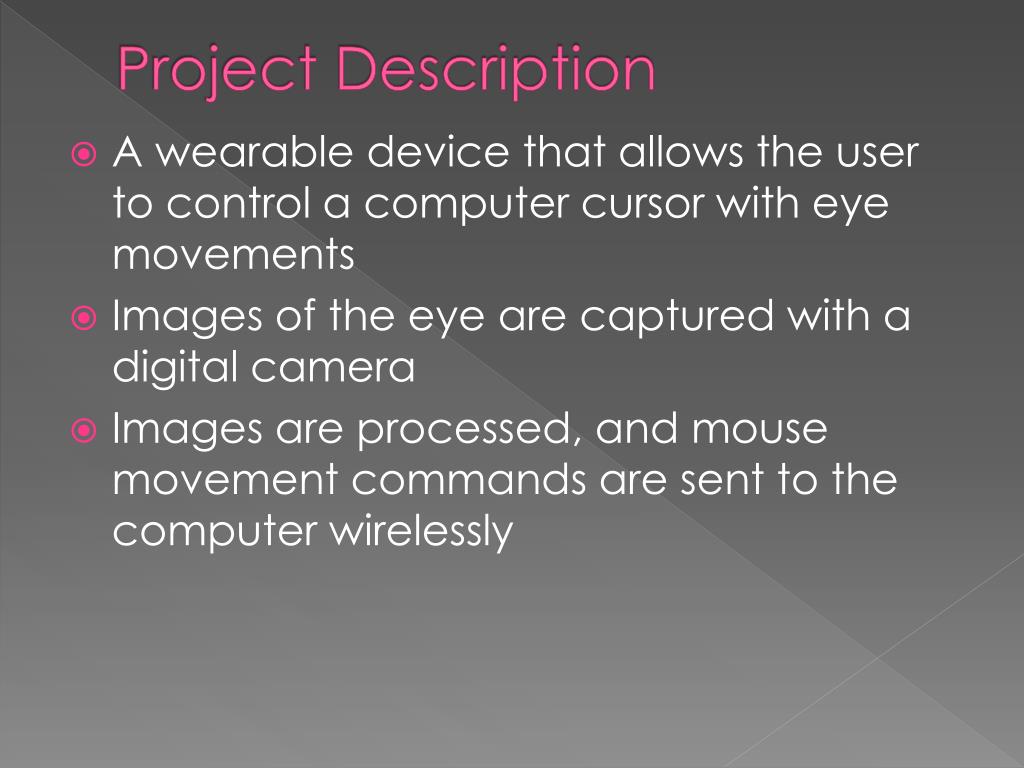 Project Description

A wearable device that allows the user to control a computer cursor with eye movements

Images of the eye are captured with a digital camera

Images are processed, and mouse movement commands are sent to the computer wirelessly